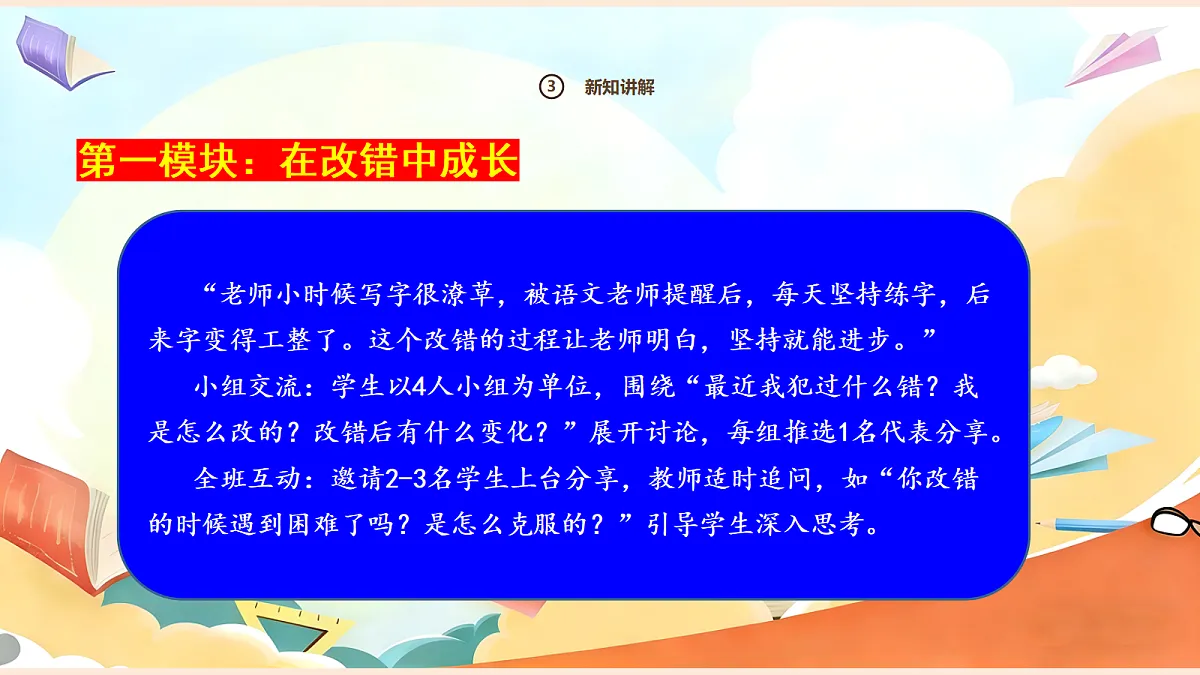 ③ 新知讲解

第一模块：在改错中成长

“老师小时候写字很潦草，被语文老师提醒后，每天坚持练字，后来字变得工整了。这个改错的过程让老师明白，坚持就能进步。”

小组交流：学生以4人小组为单位，围绕“最近我犯过什么错？我是怎么改的？改错后有什么变化？”展开讨论，每组推选1名代表分享。

全班互动：邀请2-3名学生上台分享，教师适时追问，如“你改错的时候遇到困难了吗？是怎么克服的？”引导学生深入思考。